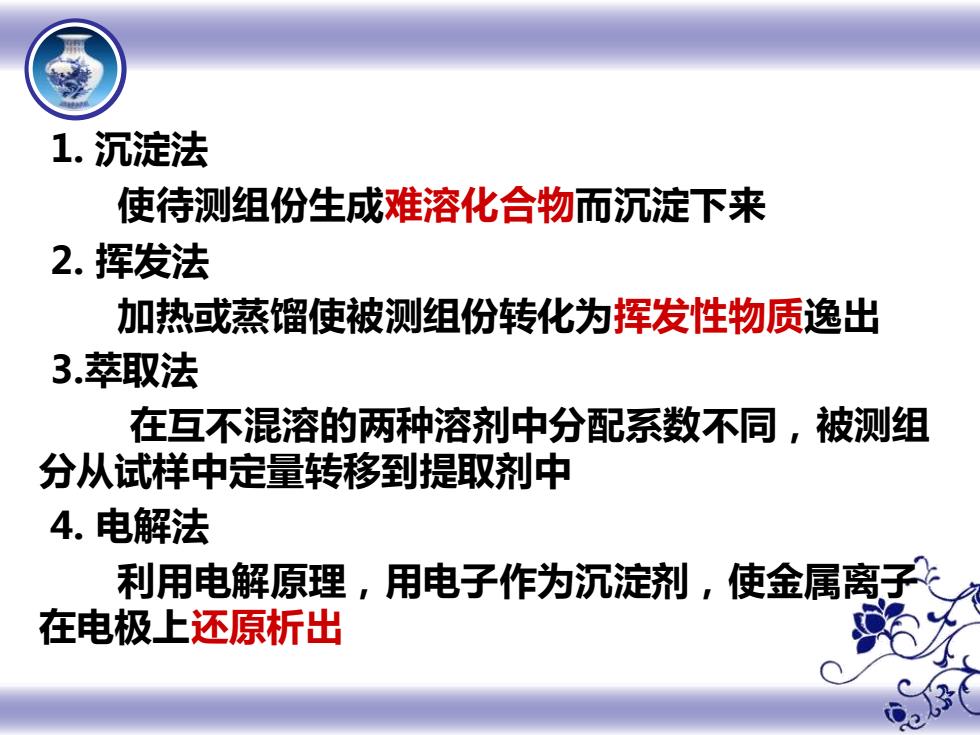 1. 沉淀法

使待测组份生成难溶化合物而沉淀下来

2. 挥发法

加热或蒸馏使被测组份转化为挥发性物质逸出

3.萃取法

在互不混溶的两种溶剂中分配系数不同，被测组分从试样中定量转移到提取剂中

4. 电解法

利用电解原理，用电子作为沉淀剂，使金属离子在电极上还原析出